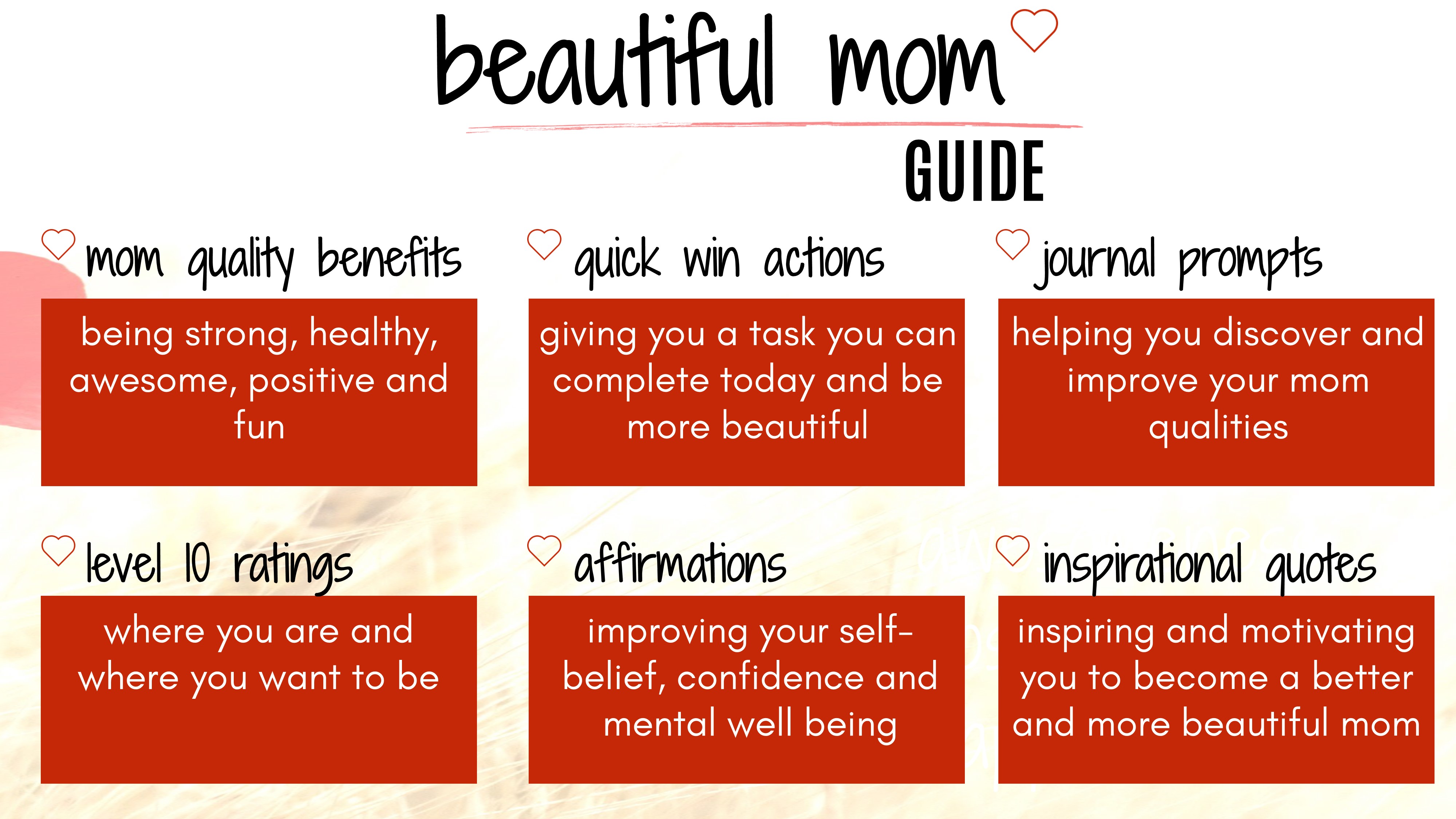 beautiful mom

GUIDE

mom quality benefits

being strong, healthy, awesome, positive and fun

quick win actions

giving you a task you can complete today and be more beautiful

journal prompts

helping you discover and improve your mom qualities

level 10 ratings

where you are and where you want to be

affirmations

improving your self-belief, confidence and mental well being

inspirational quotes

inspiring and motivating you to become a better and more beautiful mom